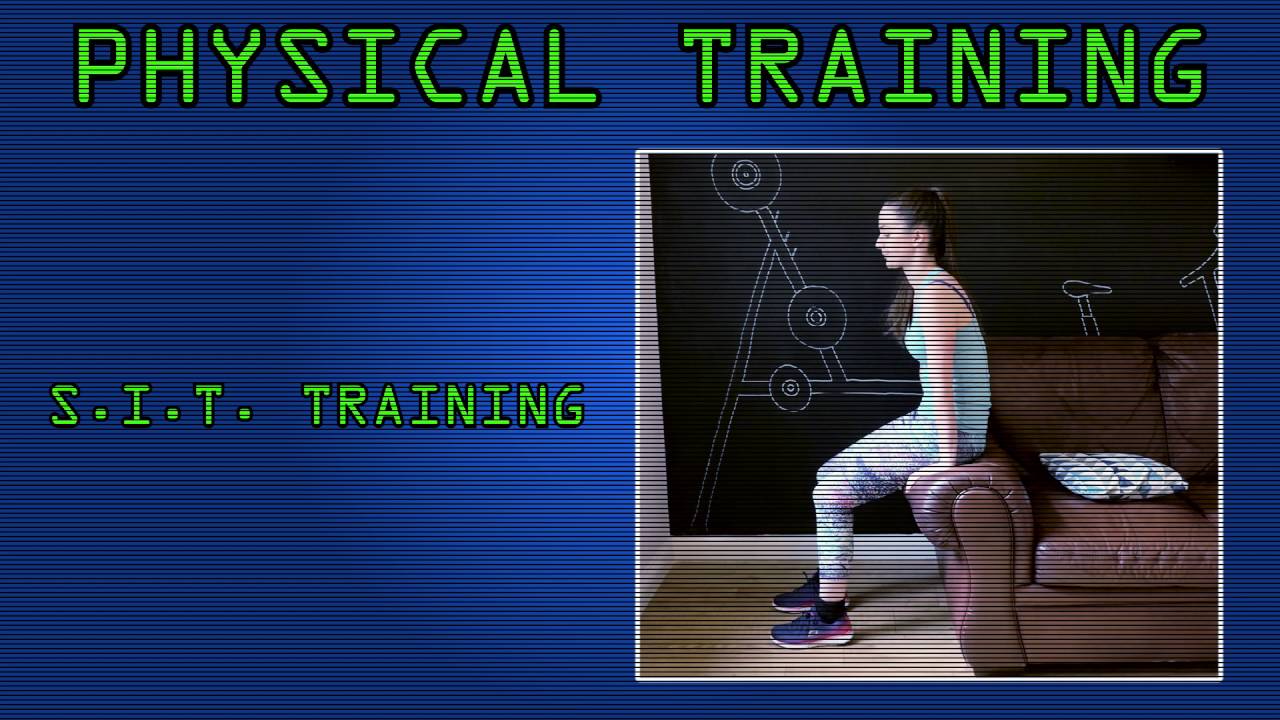 PHYSICAL TRAINING

S.I.T. TRAINING